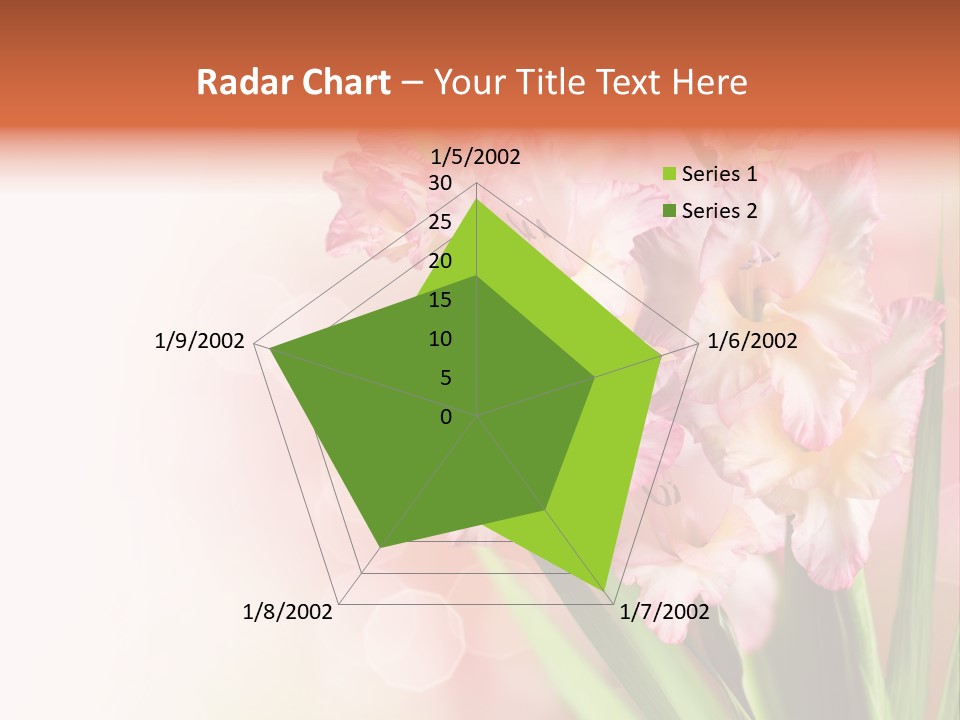 Radar Chart – Your Title Text Here

1/5/2002
30
25
20
15
10
5
0
1/6/2002
1/7/2002
1/8/2002
1/9/2002

Series 1
Series 2